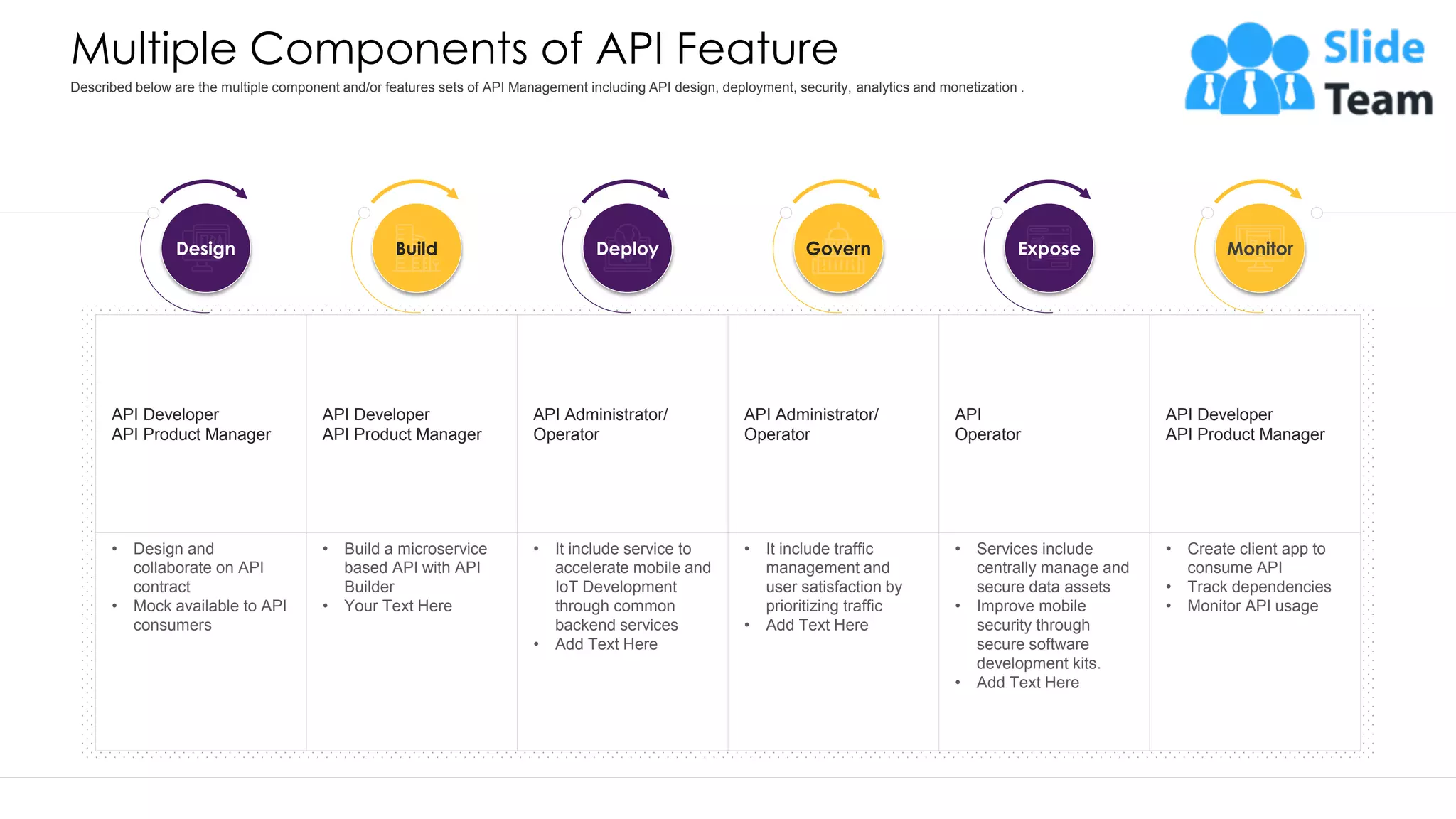 Multiple Components of API Feature

Described below are the multiple component and/or features sets of API Management including API design, deployment, security, analytics and monetization .

Slide Team

| Design | Build | Deploy | Govern | Expose | Monitor |
|---|---|---|---|---|---|
| API Developer API Product Manager | API Developer API Product Manager | API Administrator/ Operator | API Administrator/ Operator | API Operator | API Developer API Product Manager |
| • Design and collaborate on API contract • Mock available to API consumers | • Build a microservice based API with API Builder • Your Text Here | • It include service to accelerate mobile and IoT Development through common backend services • Add Text Here | • It include traffic management and user satisfaction by prioritizing traffic • Add Text Here | • Services include centrally manage and secure data assets • Improve mobile security through secure software development kits. • Add Text Here | • Create client app to consume API • Track dependencies • Monitor API usage |